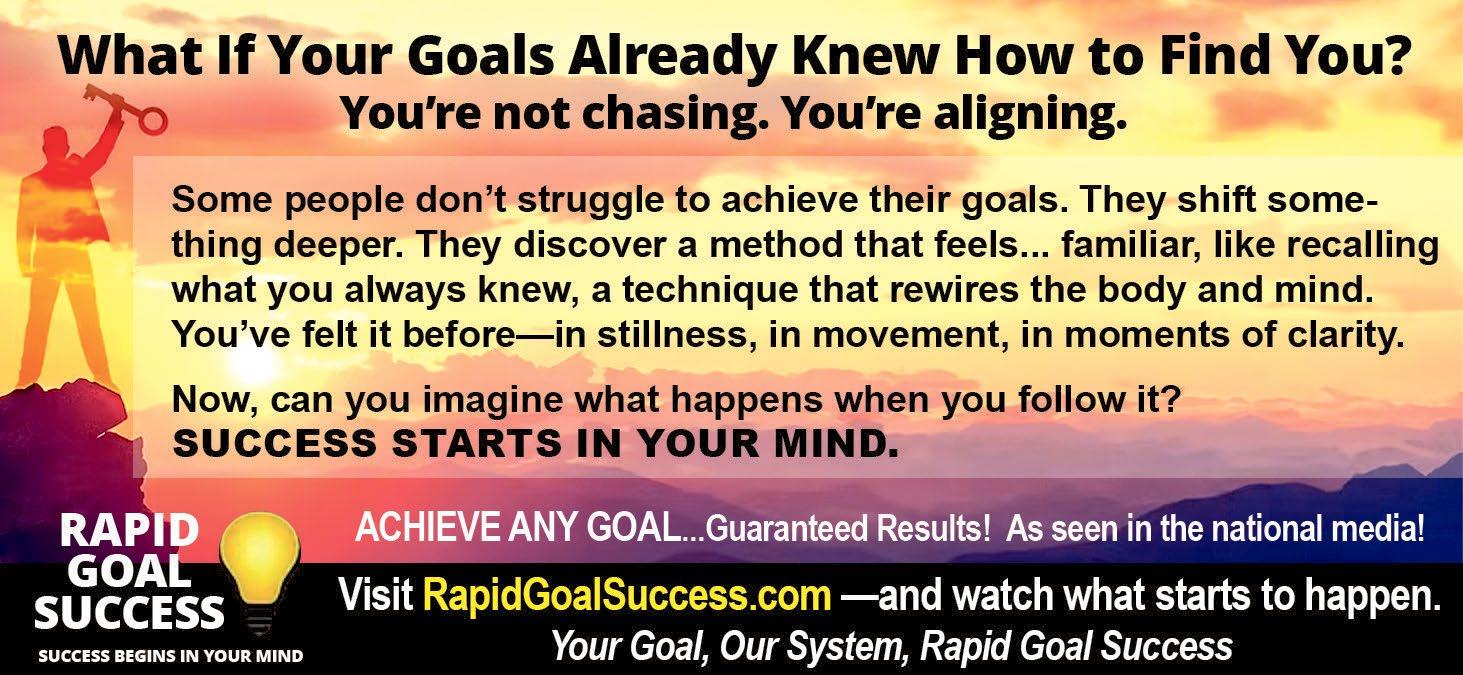 What If Your Goals Already Knew How to Find You?
You're not chasing. You're aligning.

Some people don't struggle to achieve their goals. They shift something deeper. They discover a method that feels... familiar, like recalling what you always knew, a technique that rewires the body and mind. You've felt it before—in stillness, in movement, in moments of clarity.

Now, can you imagine what happens when you follow it?
SUCCESS STARTS IN YOUR MIND.

RAPID GOAL SUCCESS
SUCCESS BEGINS IN YOUR MIND

ACHIEVE ANY GOAL...Guaranteed Results! As seen in the national media!

Visit RapidGoalSuccess.com —and watch what starts to happen.
Your Goal, Our System, Rapid Goal Success